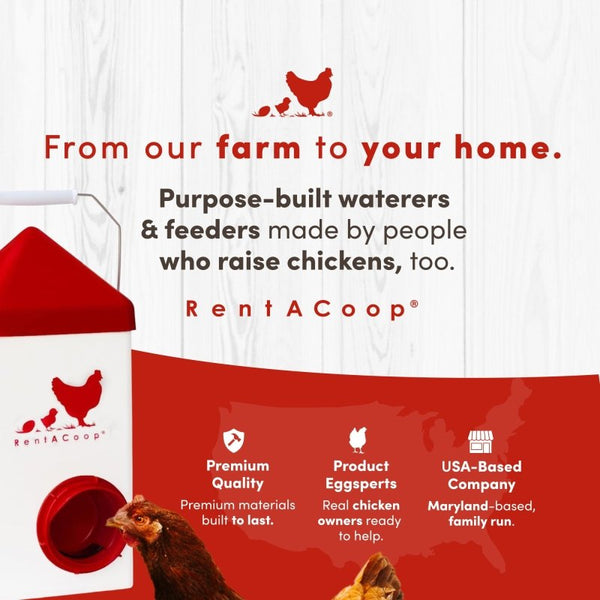 From our farm to your home.

Purpose-built waterers & feeders made by people who raise chickens, too.

RentACoop®

RentACoop®

Premium Quality
Premium materials built to last.

Product Eggsperts
Real chicken owners ready to help.

USA-Based Company
Maryland-based, family run.